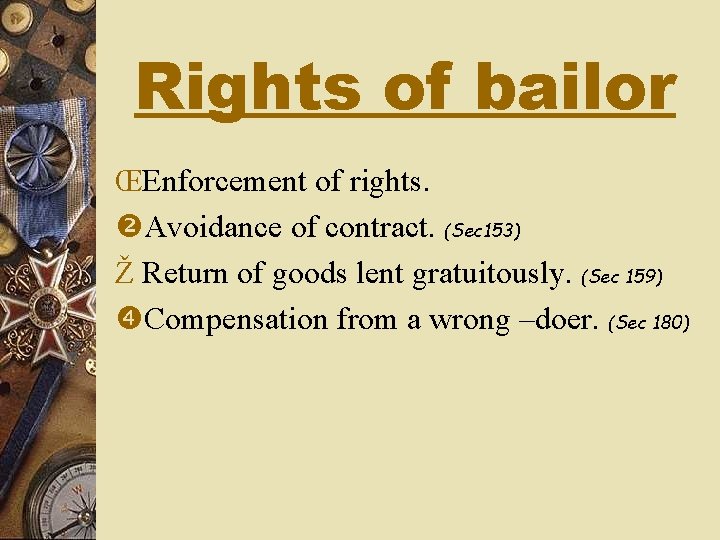 Rights of bailor

ŒEnforcement of rights.

❷Avoidance of contract. (Sec153)

Ž Return of goods lent gratuitously. (Sec 159)

❹Compensation from a wrong –doer. (Sec 180)